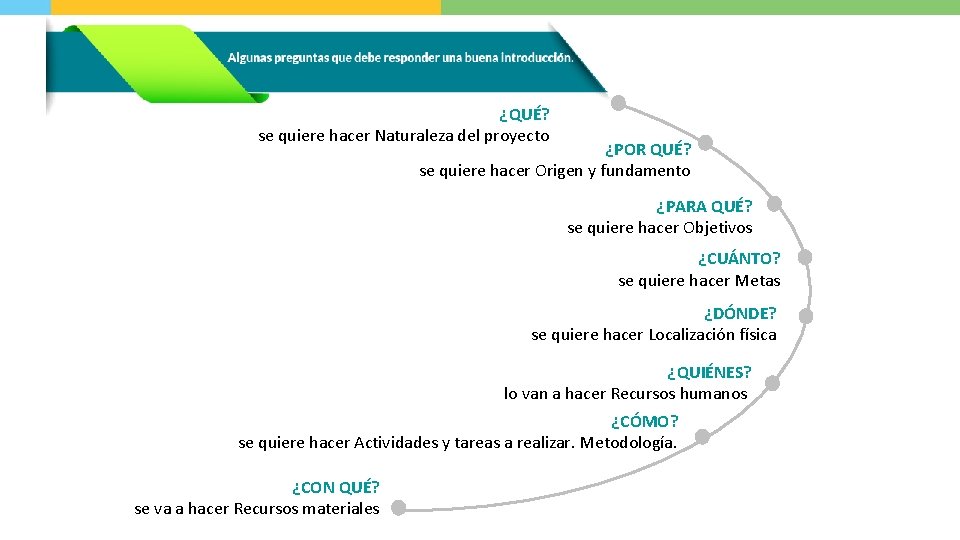 Algunas preguntas que debe responder una buena introducción.

¿QUÉ?
se quiere hacer Naturaleza del proyecto

¿POR QUÉ?
se quiere hacer Origen y fundamento

¿PARA QUÉ?
se quiere hacer Objetivos

¿CUÁNTO?
se quiere hacer Metas

¿DÓNDE?
se quiere hacer Localización física

¿QUIÉNES?
lo van a hacer Recursos humanos

¿CÓMO?
se quiere hacer Actividades y tareas a realizar. Metodología.

¿CON QUÉ?
se va a hacer Recursos materiales